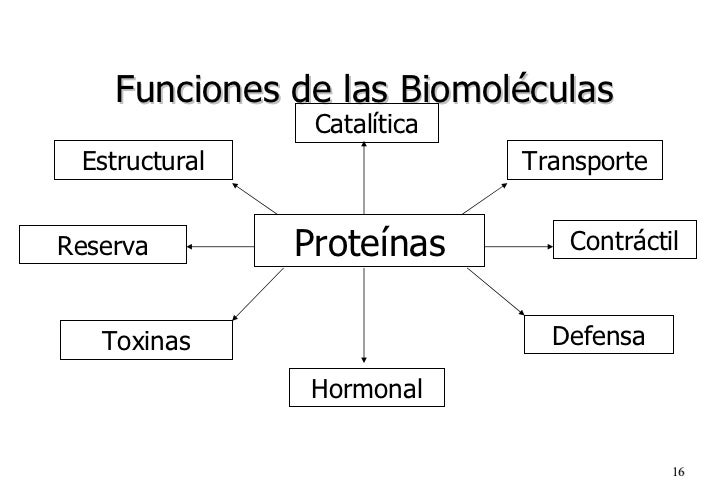 Funciones de las Biomoléculas

Catalítica

Estructural

Transporte

Reserva

Proteínas

Contráctil

Toxinas

Defensa

Hormonal

16